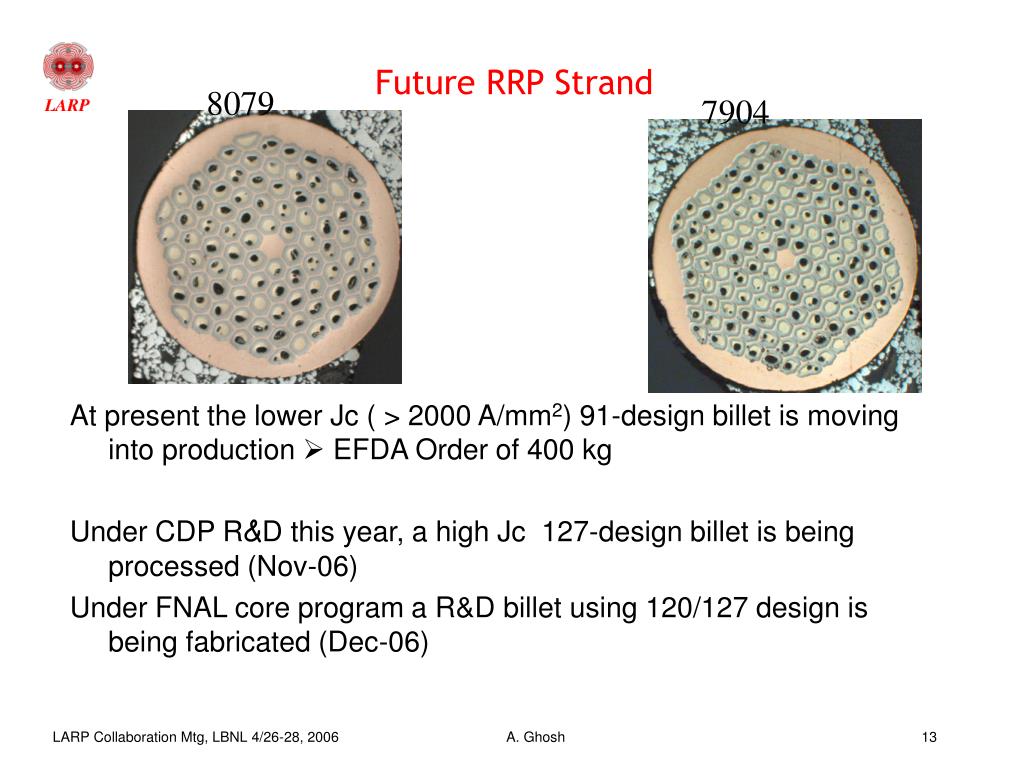 LARP

Future RRP Strand

8079

7904

At present the lower Jc ( > 2000 A/mm$^2$) 91-design billet is moving into production ➢ EFDA Order of 400 kg

Under CDP R&D this year, a high Jc 127-design billet is being processed (Nov-06)

Under FNAL core program a R&D billet using 120/127 design is being fabricated (Dec-06)

LARP Collaboration Mtg, LBNL 4/26-28, 2006

A. Ghosh

13